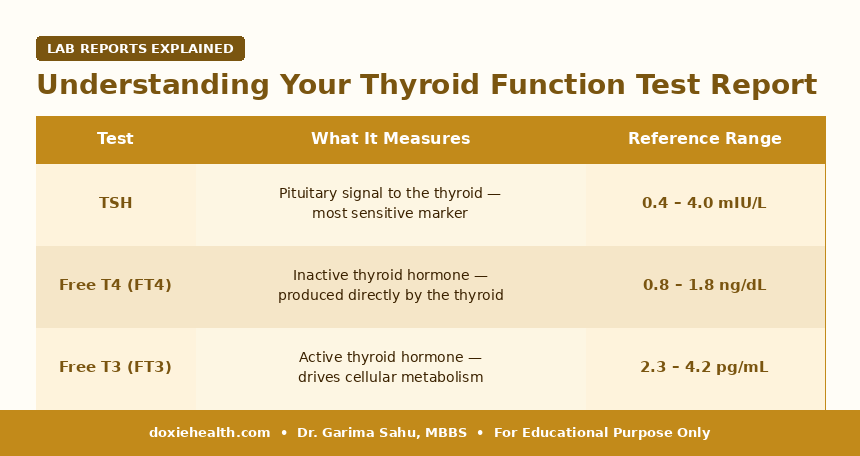 LAB REPORTS EXPLAINED

Understanding Your Thyroid Function Test Report

| Test | What It Measures | Reference Range |
|---|---|---|
| TSH | Pituitary signal to the thyroid — most sensitive marker | 0.4 – 4.0 mIU/L |
| Free T4 (FT4) | Inactive thyroid hormone — produced directly by the thyroid | 0.8 – 1.8 ng/dL |
| Free T3 (FT3) | Active thyroid hormone — drives cellular metabolism | 2.3 – 4.2 pg/mL |

doxiehealth.com • Dr. Garima Sahu, MBBS • For Educational Purpose Only